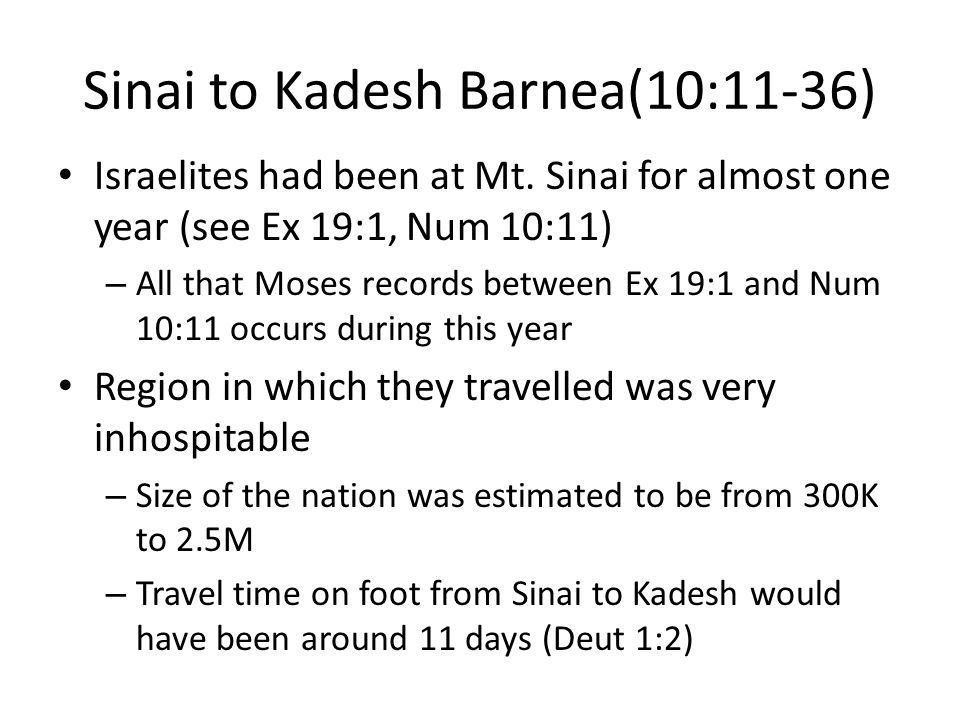 Sinai to Kadesh Barnea(10:11-36)

• Israelites had been at Mt. Sinai for almost one year (see Ex 19:1, Num 10:11)
– All that Moses records between Ex 19:1 and Num 10:11 occurs during this year

• Region in which they travelled was very inhospitable
– Size of the nation was estimated to be from 300K to 2.5M
– Travel time on foot from Sinai to Kadesh would have been around 11 days (Deut 1:2)